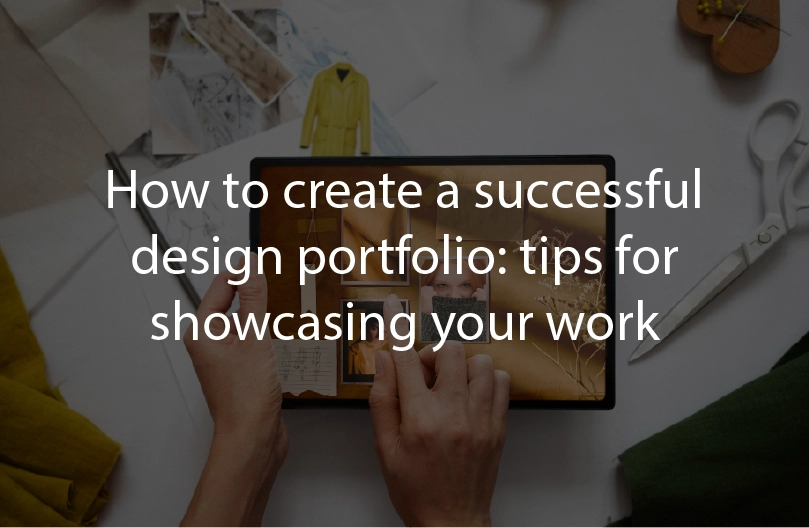 How to create a successful design portfolio: tips for showcasing your work